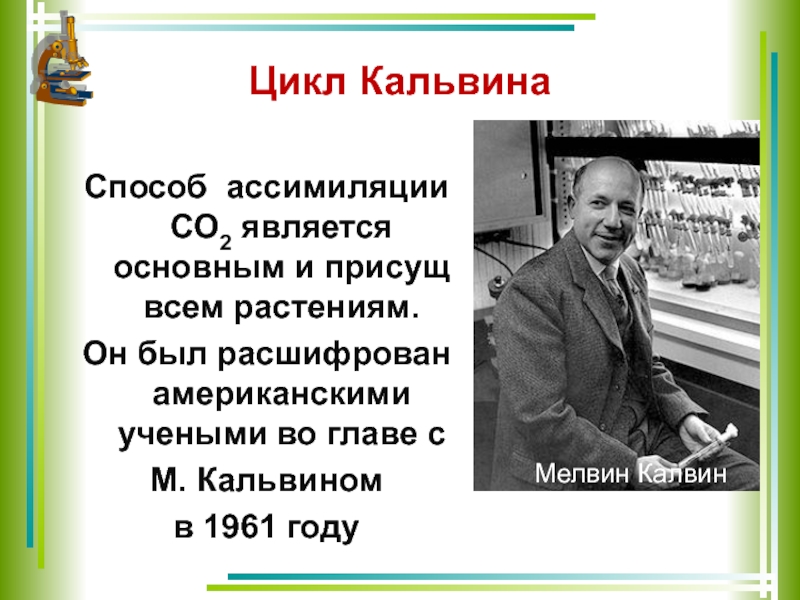 Цикл Кальвина

Способ ассимиляции $CO_2$ является основным и присущ всем растениям.

Он был расшифрован американскими учеными во главе с М. Кальвином в 1961 году

Мелвин Калвин